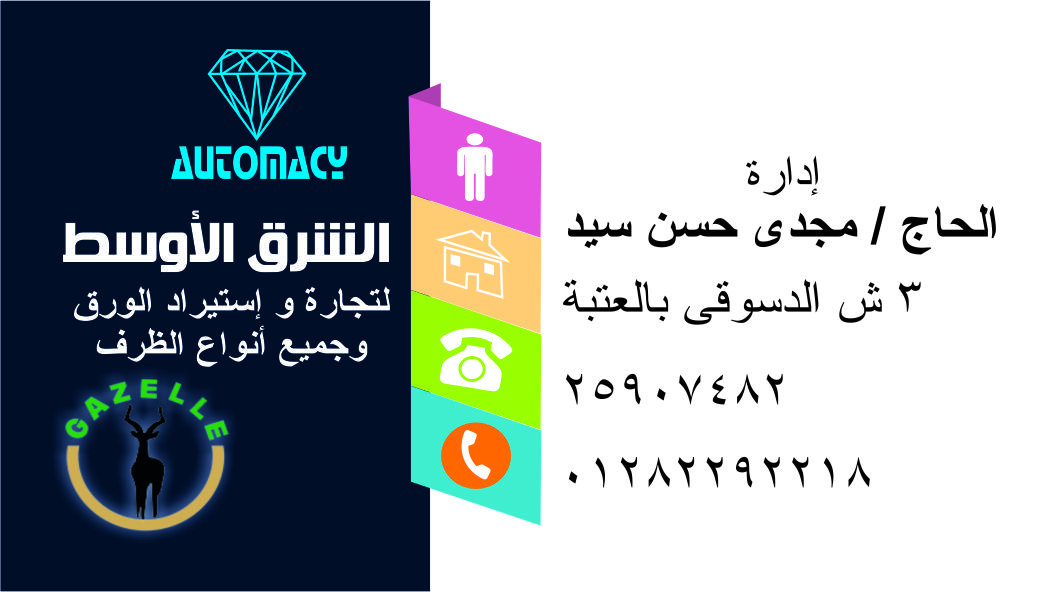 AUTOMACY

الشرق الأوسط

لتجارة و إستيراد الورق وجميع أنواع الظرف

GAZELLE

إدارة

الحاج / مجدى حسن سيد

٣ ش الدسوقى بالعتبة

٢٥٩٠٧٤٨٢

٠١٢٨٢٢٩٢٢١٨